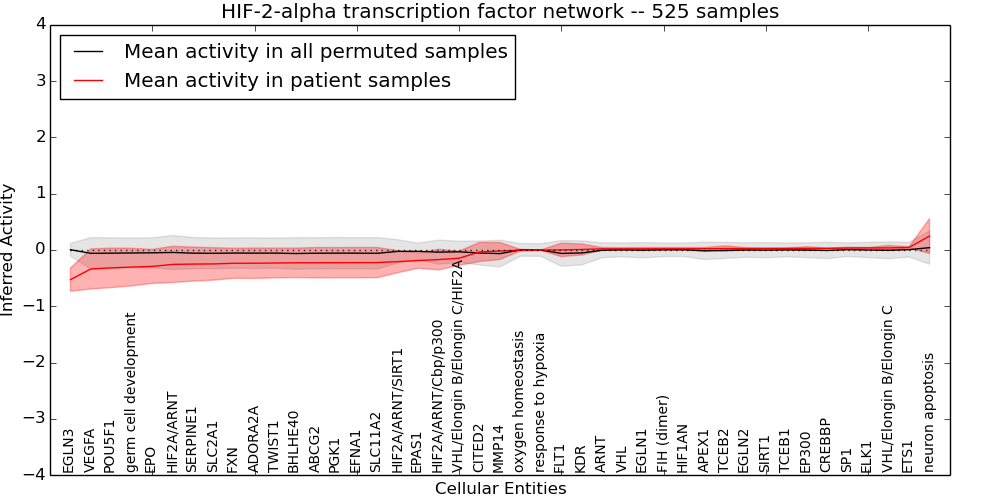 HIF-2-alpha transcription factor network -- 525 samples

Mean activity in all permuted samples
Mean activity in patient samples

Inferred Activity

4
3
2
1
0
−1
−2
−3
−4

EGLN3
VEGFA
POU5F1
germ cell development
EPO
HIF2A/ARNT
SERPINE1
SLC2A1
FXN
ADORA2A
TWIST1
BHLHE40
ABCG2
PGK1
EFNA1
SLC11A2
HIF2A/ARNT/SIRT1
EPAS1
HIF2A/ARNT/Cbp/p300
VHL/Elongin B/Elongin C/HIF2A
CITED2
MMP14
oxygen homeostasis
response to hypoxia
FLT1
KDR
ARNT
VHL
EGLN1
FIH (dimer)
HIF1AN
APEX1
TCEB2
EGLN2
SIRT1
TCEB1
EP300
CREBBP
SP1
ELK1
VHL/Elongin B/Elongin C
ETS1
neuron apoptosis

Cellular Entities